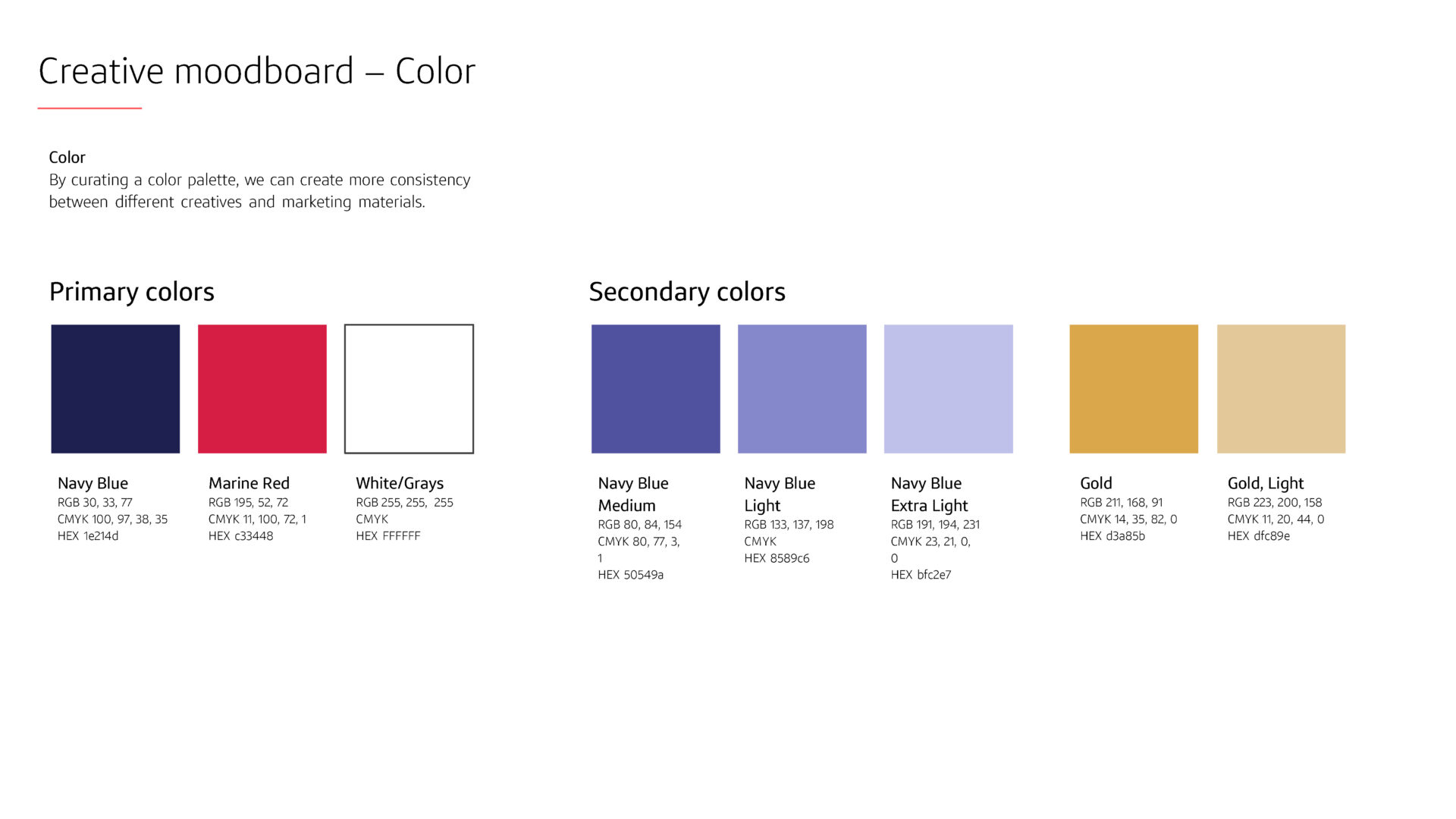 Creative moodboard – Color

Color
By curating a color palette, we can create more consistency between different creatives and marketing materials.

Primary colors

Navy Blue
RGB 30, 33, 77
CMYK 100, 97, 38, 35
HEX 1e214d

Marine Red
RGB 195, 52, 72
CMYK 11, 100, 72, 1
HEX c33448

White/Grays
RGB 255, 255, 255
CMYK
HEX FFFFFF

Secondary colors

Navy Blue Medium
RGB 80, 84, 154
CMYK 80, 77, 3, 1
HEX 50549a

Navy Blue Light
RGB 133, 137, 198
CMYK
HEX 8589c6

Navy Blue Extra Light
RGB 191, 194, 231
CMYK 23, 21, 0, 0
HEX bfc2e7

Gold
RGB 211, 168, 91
CMYK 14, 35, 82, 0
HEX d3a85b

Gold, Light
RGB 223, 200, 158
CMYK 11, 20, 44, 0
HEX dfc89e